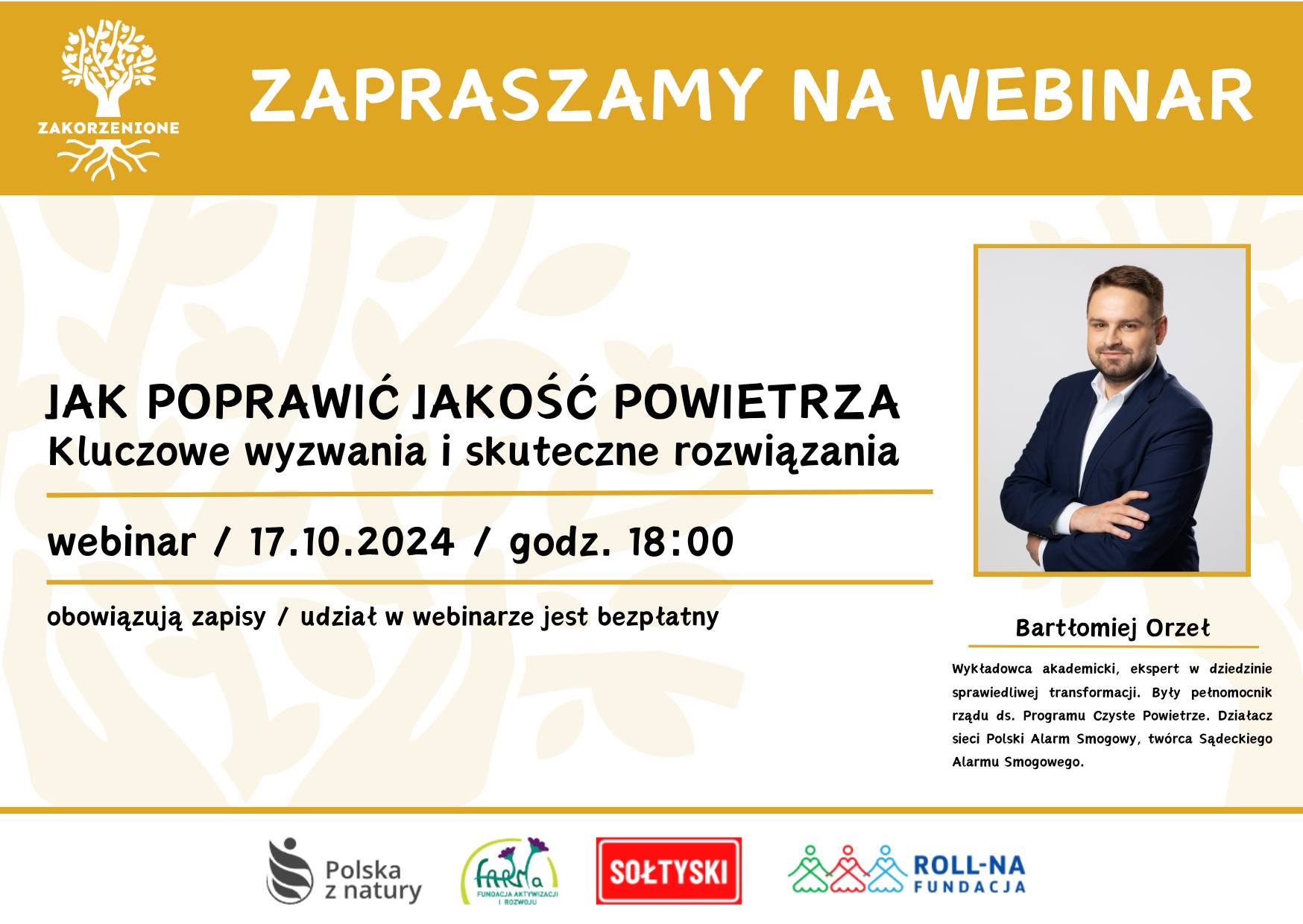 ZAKORZENIONE

ZAPRASZAMY NA WEBINAR

JAK POPRAWIĆ JAKOŚĆ POWIETRZA
Kluczowe wyzwania i skuteczne rozwiązania

webinar / 17.10.2024 / godz. 18:00

obowiązują zapisy / udział w webinarze jest bezpłatny

Bartłomiej Orzeł

Wykładowca akademicki, ekspert w dziedzinie sprawiedliwej transformacji. Były pełnomocnik rządu ds. Programu Czyste Powietrze. Działacz sieci Polski Alarm Smogowy, twórca Sądeckiego Alarmu Smogowego.

Polska z natury

FARMa
FUNDACJA AKTYWIZACJI I ROZWOJU

SOŁTYSKI

ROLL-NA
FUNDACJA